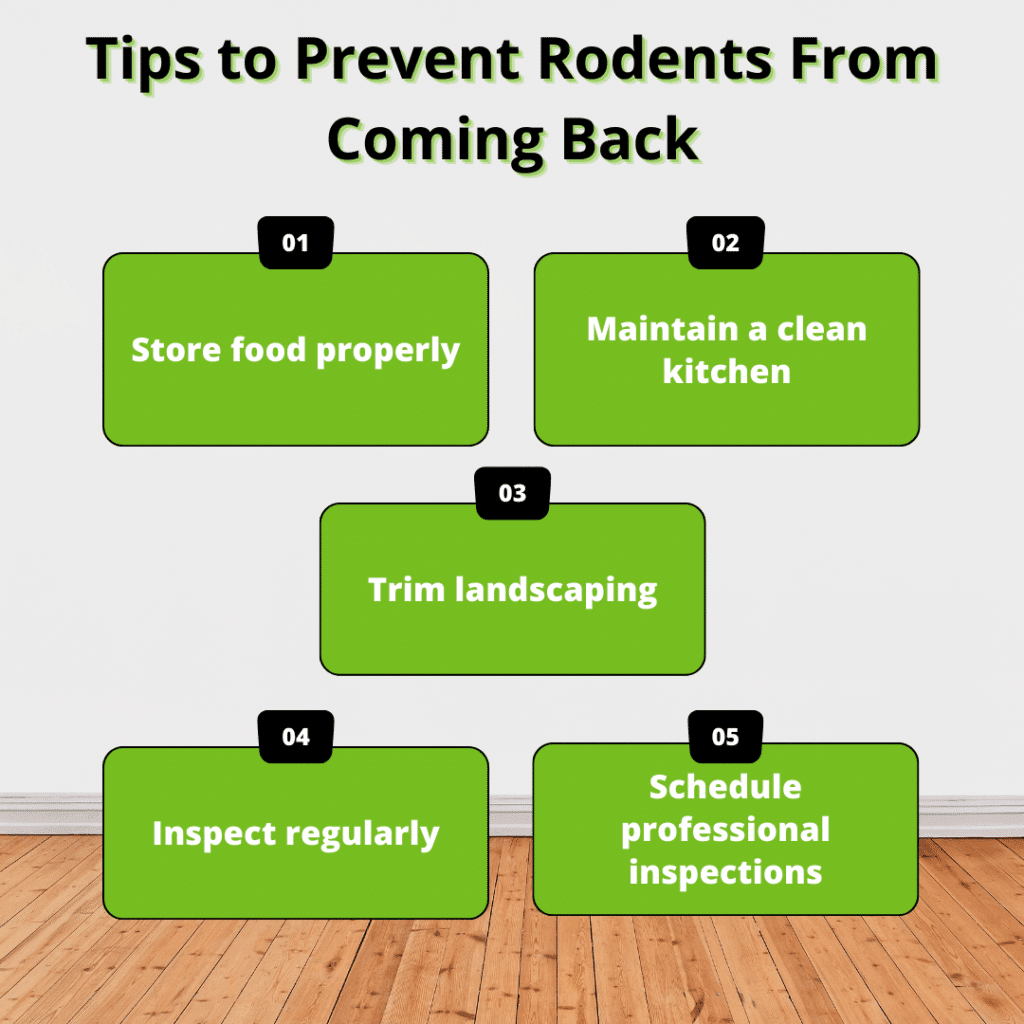 Tips to Prevent Rodents From Coming Back

01

Store food properly

02

Maintain a clean kitchen

03

Trim landscaping

04

Inspect regularly

05

Schedule professional inspections